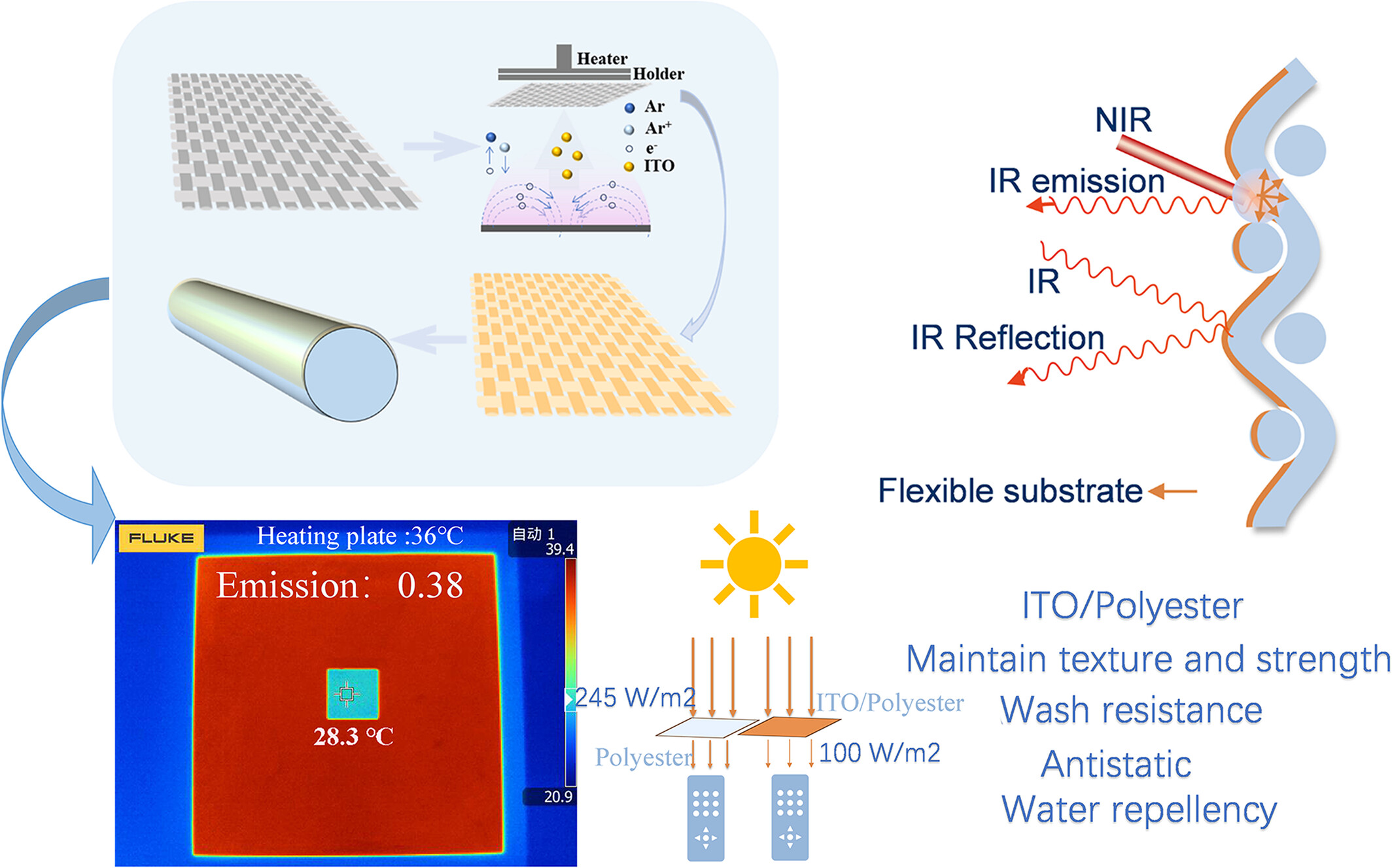 Heater
Holder
Ar
Ar$^+$
e$^-$
ITO

NIR
IR emission
IR
IR Reflection
Flexible substrate

FLUKE
Heating plate :36℃
自动 1
39.4
Emission: 0.38
28.3 °C
20.9

245 W/m2
ITO/Polyester
Polyester
100 W/m2

ITO/Polyester
Maintain texture and strength
Wash resistance
Antistatic
Water repellency